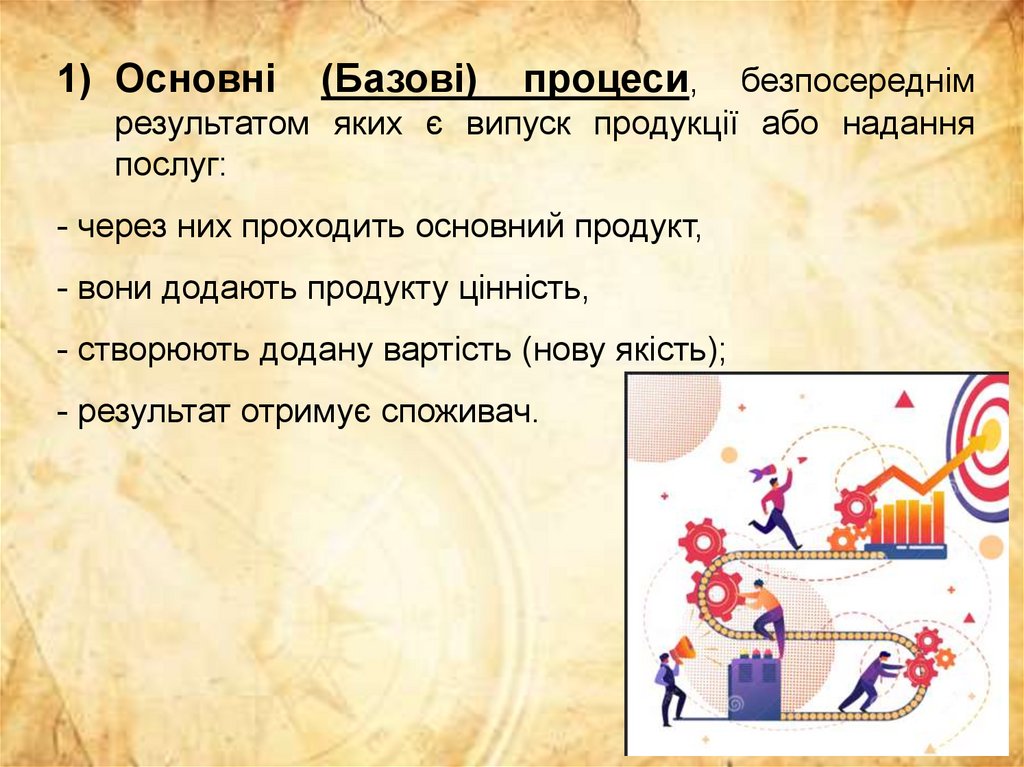 1) Основні (Базові) процеси, безпосереднім результатом яких є випуск продукції або надання послуг:

- через них проходить основний продукт,

- вони додають продукту цінність,

- створюють додану вартість (нову якість);

- результат отримує споживач.